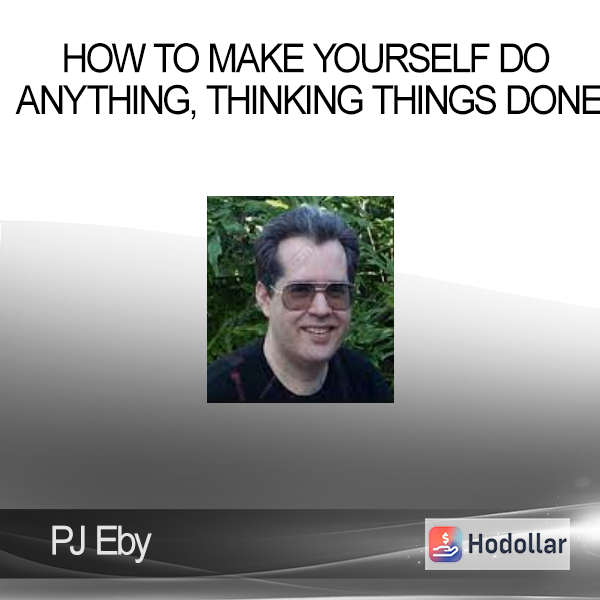 HOW TO MAKE YOURSELF DO ANYTHING, THINKING THINGS DONE

PJ Eby

Hodollar